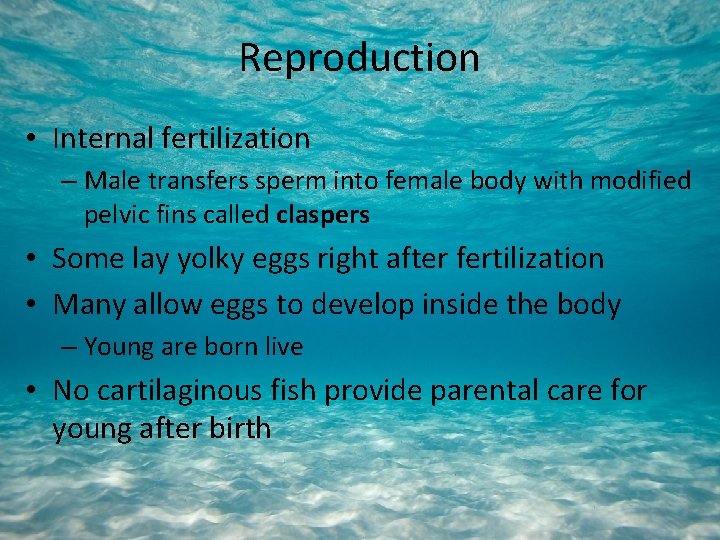 Reproduction

• Internal fertilization
– Male transfers sperm into female body with modified pelvic fins called claspers
• Some lay yolky eggs right after fertilization
• Many allow eggs to develop inside the body
– Young are born live
• No cartilaginous fish provide parental care for young after birth